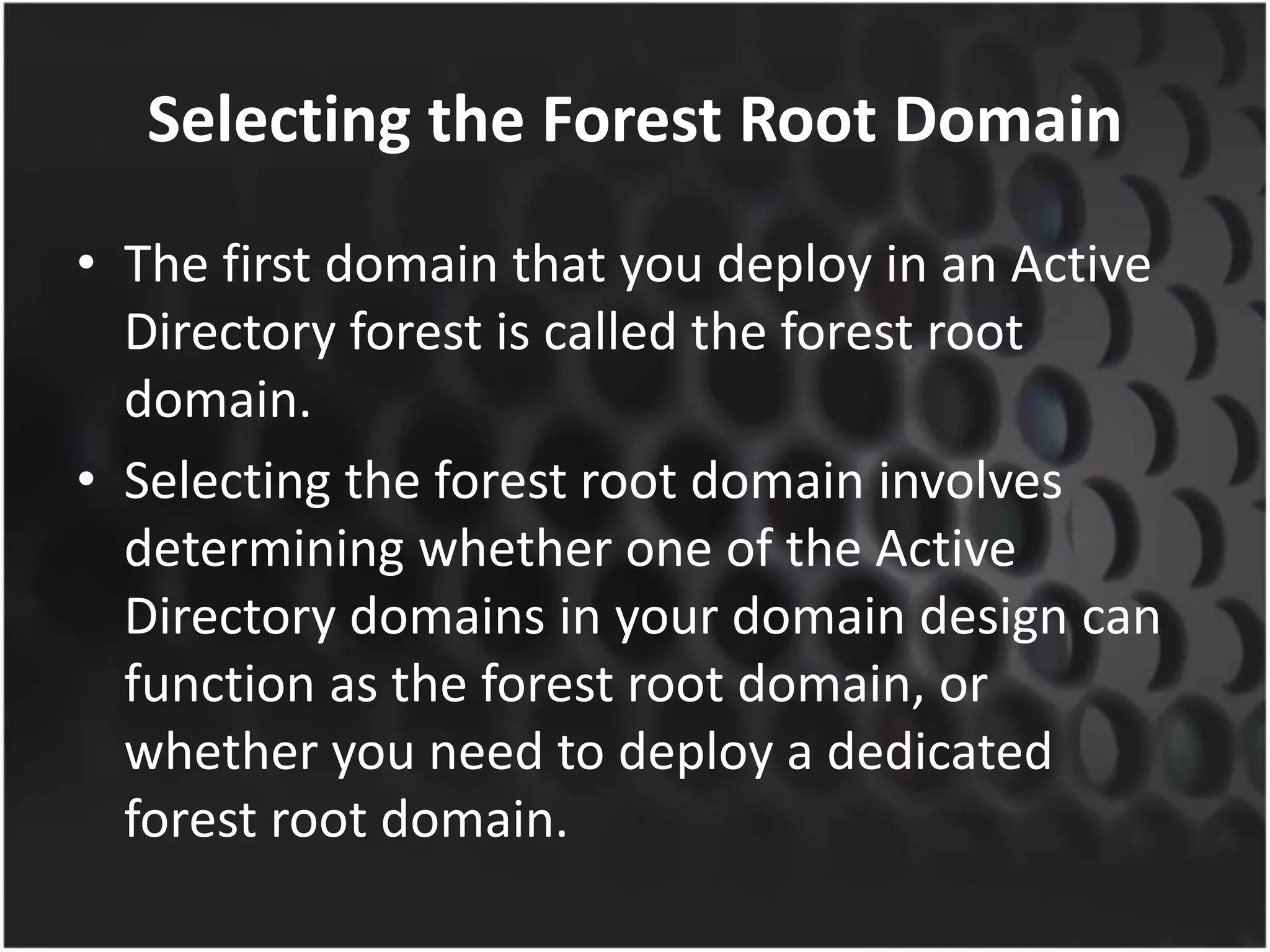 Selecting the Forest Root Domain

• The first domain that you deploy in an Active Directory forest is called the forest root domain.

• Selecting the forest root domain involves determining whether one of the Active Directory domains in your domain design can function as the forest root domain, or whether you need to deploy a dedicated forest root domain.